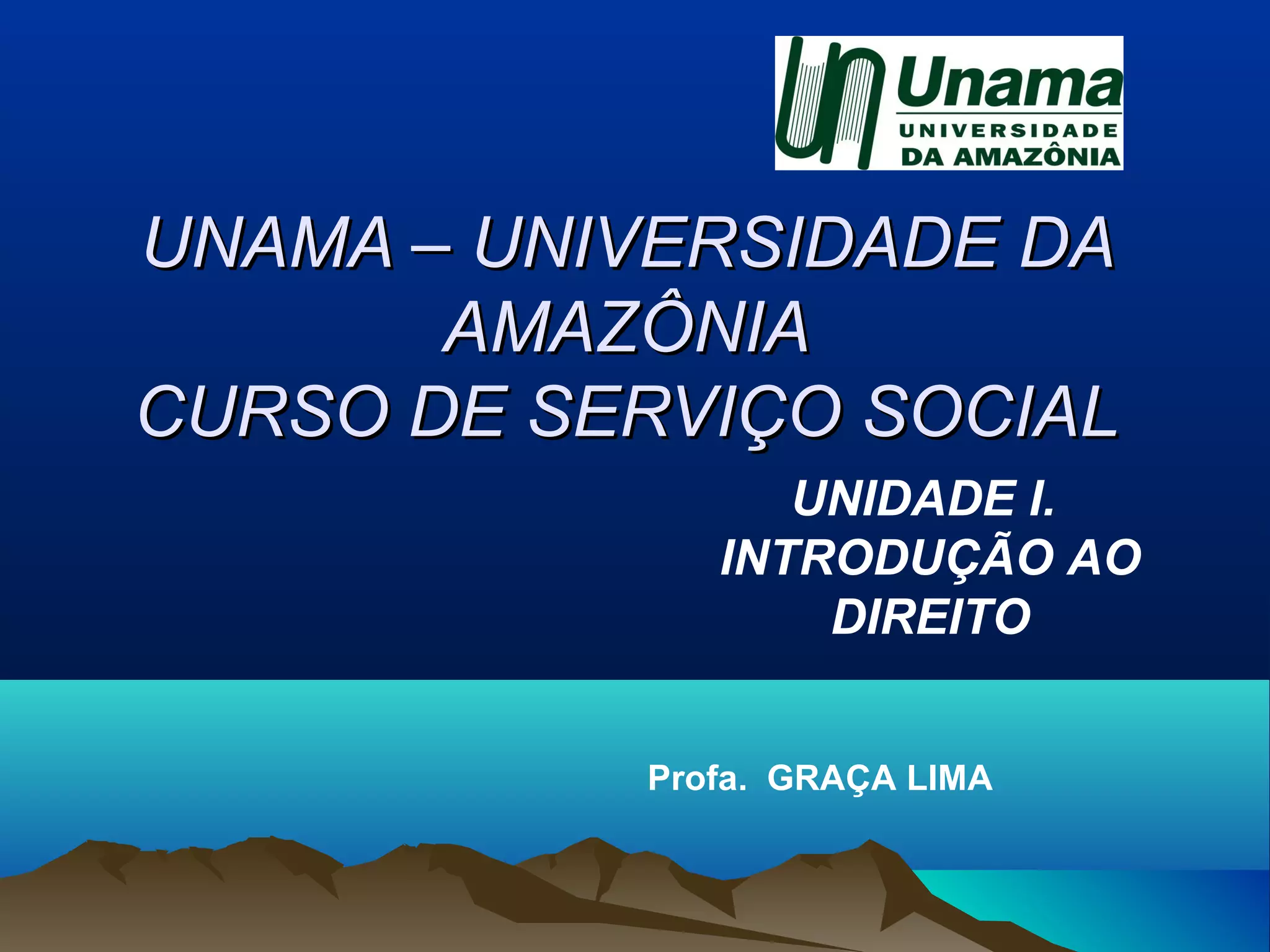 Unama
UNIVERSIDADE
DA AMAZÔNIA

UNAMA – UNIVERSIDADE DA AMAZÔNIA
CURSO DE SERVIÇO SOCIAL

UNIDADE I.
INTRODUÇÃO AO DIREITO

Profa. GRAÇA LIMA